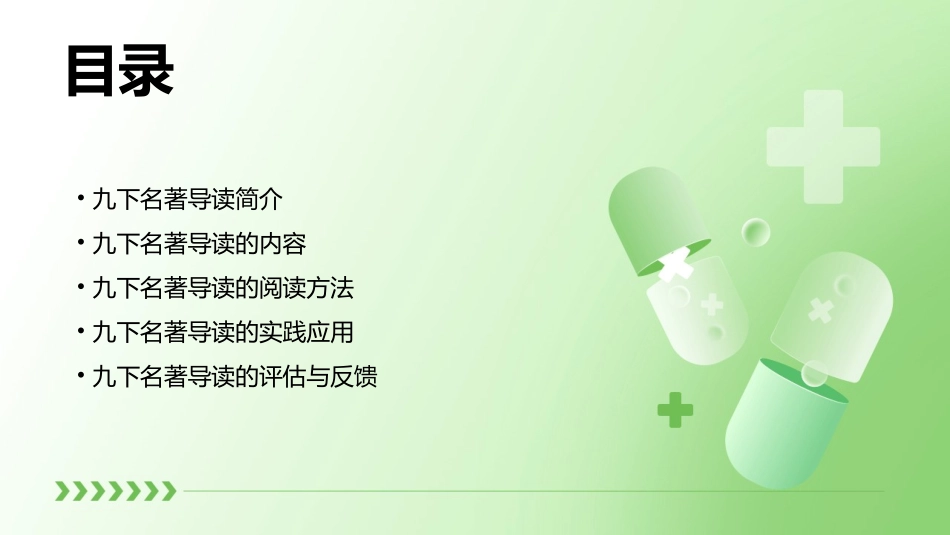 目录

• 九下名著导读简介
• 九下名著导读的内容
• 九下名著导读的阅读方法
• 九下名著导读的实践应用
• 九下名著导读的评估与反馈